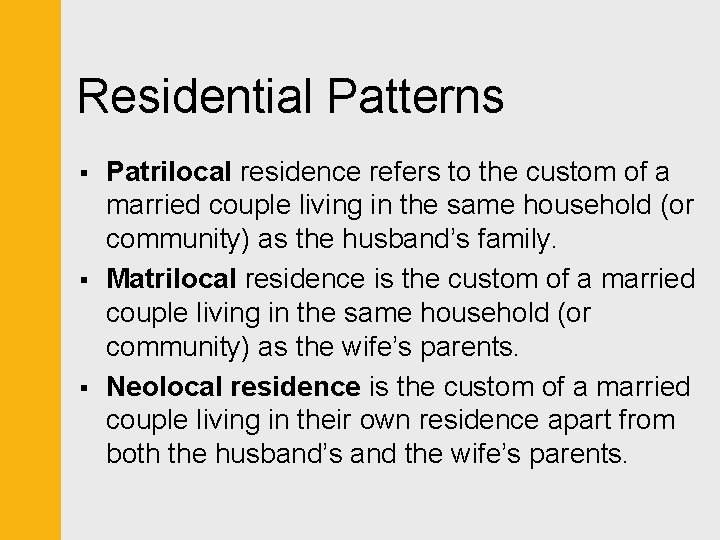 Residential Patterns

▪ Patrilocal residence refers to the custom of a married couple living in the same household (or community) as the husband’s family.

▪ Matrilocal residence is the custom of a married couple living in the same household (or community) as the wife’s parents.

▪ Neolocal residence is the custom of a married couple living in their own residence apart from both the husband’s and the wife’s parents.